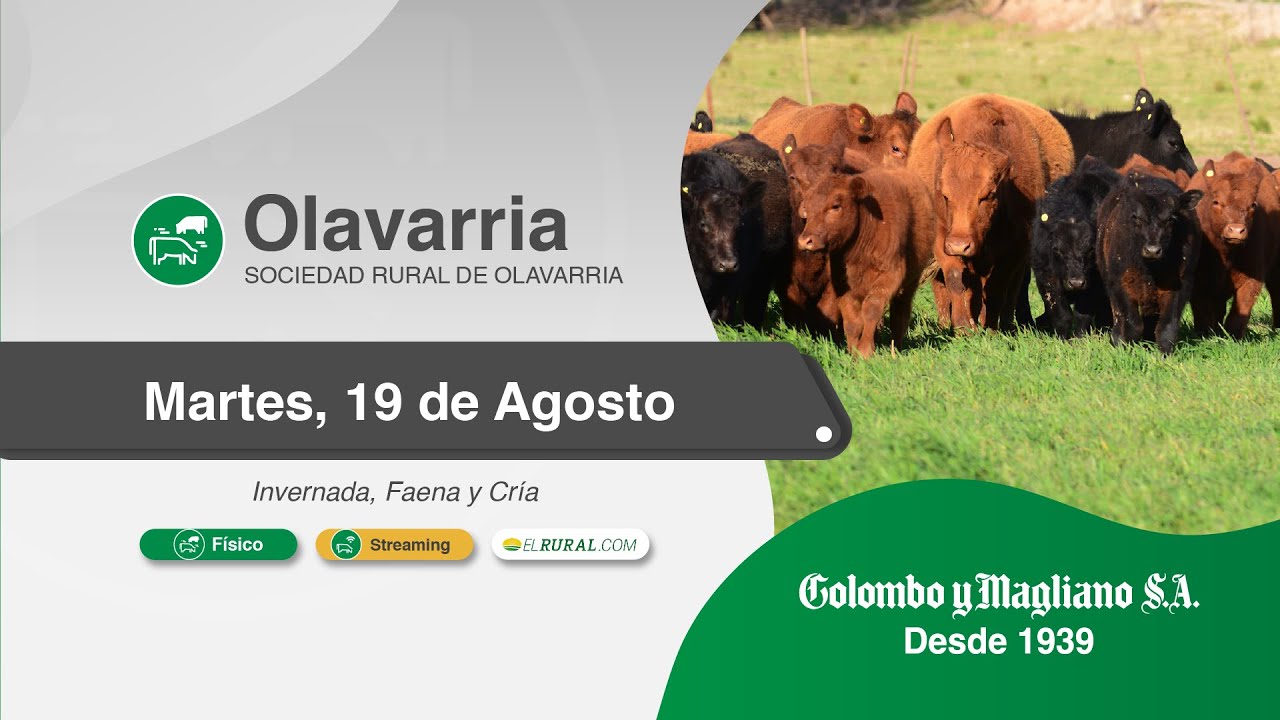 Olavarria
SOCIEDAD RURAL DE OLAVARRIA

Martes, 19 de Agosto

Invernada, Faena y Cría

Físico
Streaming
ELRURAL.COM

Colombo y Magliano S.A.
Desde 1939